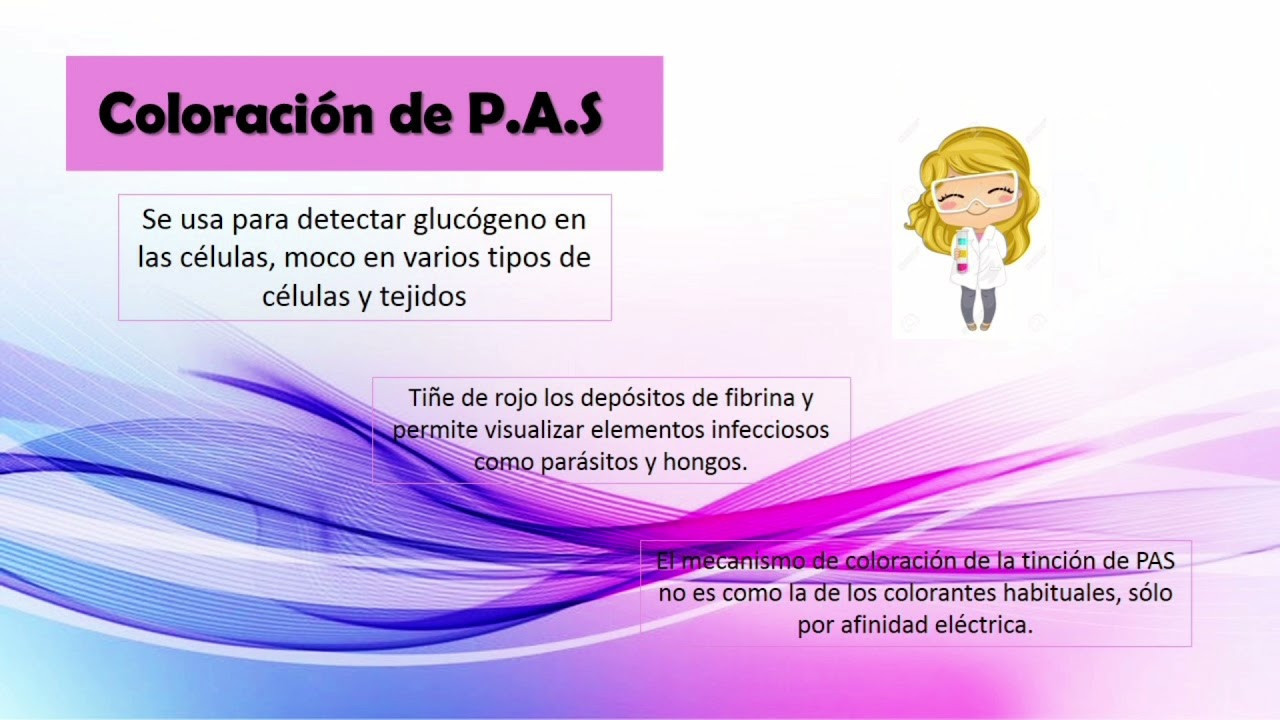 Coloración de P.A.S

Se usa para detectar glucógeno en las células, moco en varios tipos de células y tejidos

Tiñe de rojo los depósitos de fibrina y permite visualizar elementos infecciosos como parásitos y hongos.

El mecanismo de coloración de la tinción de PAS no es como la de los colorantes habituales, sólo por afinidad eléctrica.